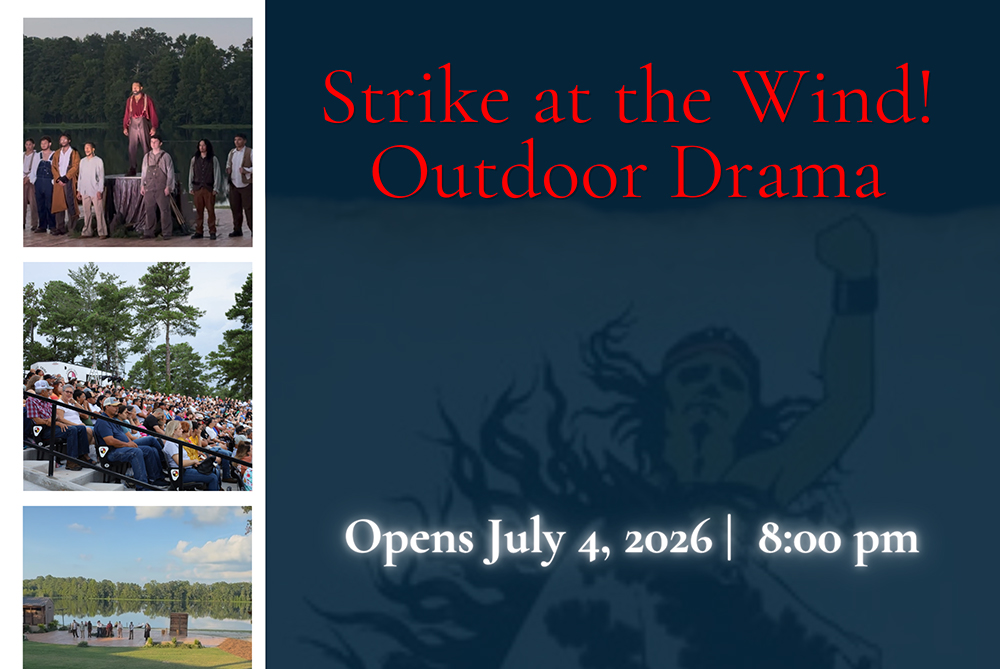 Strike at the Wind!
Outdoor Drama

Opens July 4, 2026 | 8:00 pm